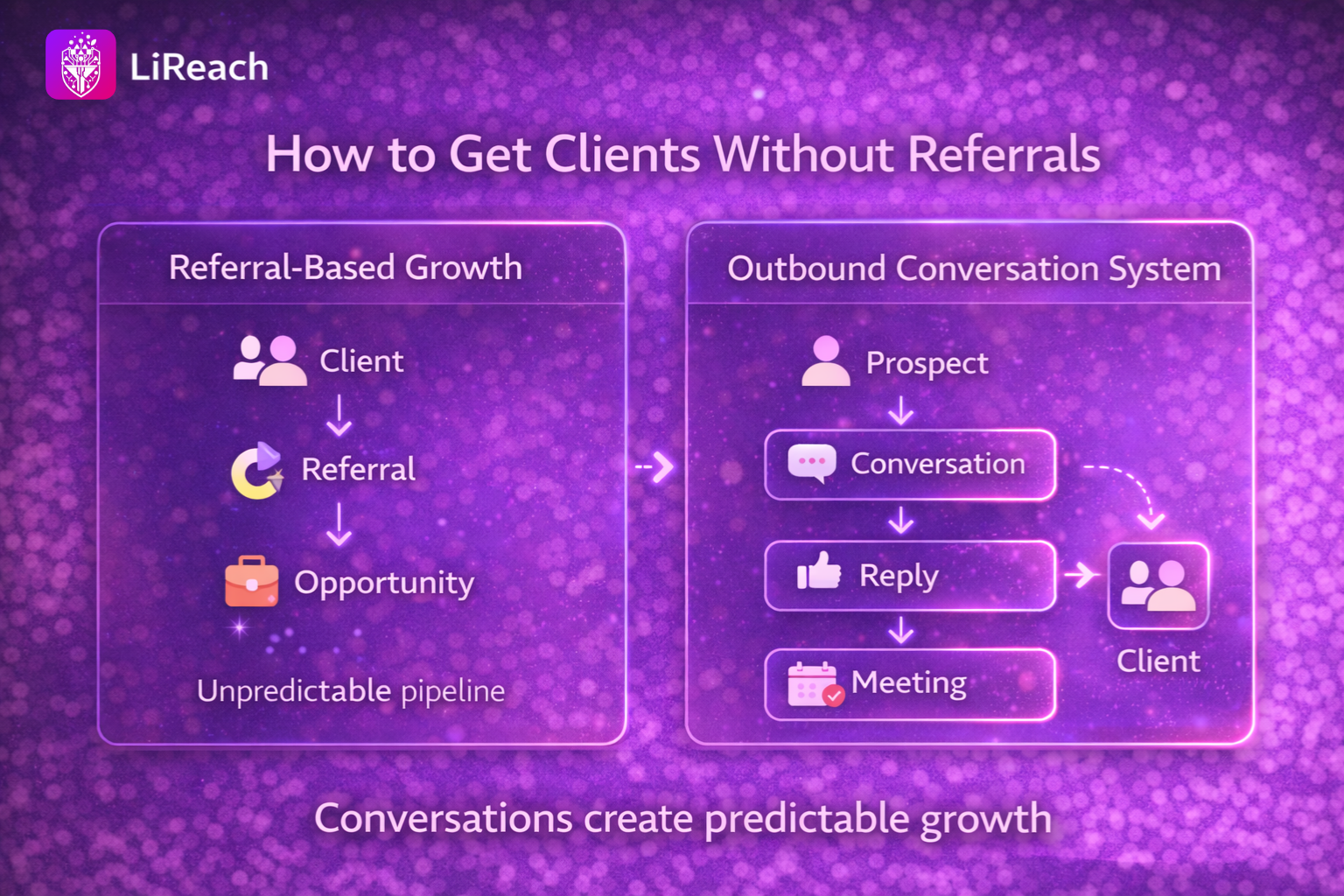 LiReach

How to Get Clients Without Referrals

Referral-Based Growth

Client

Referral

Opportunity

Unpredictable pipeline

Outbound Conversation System

Prospect

Conversation

Reply

Meeting

Client

Conversations create predictable growth